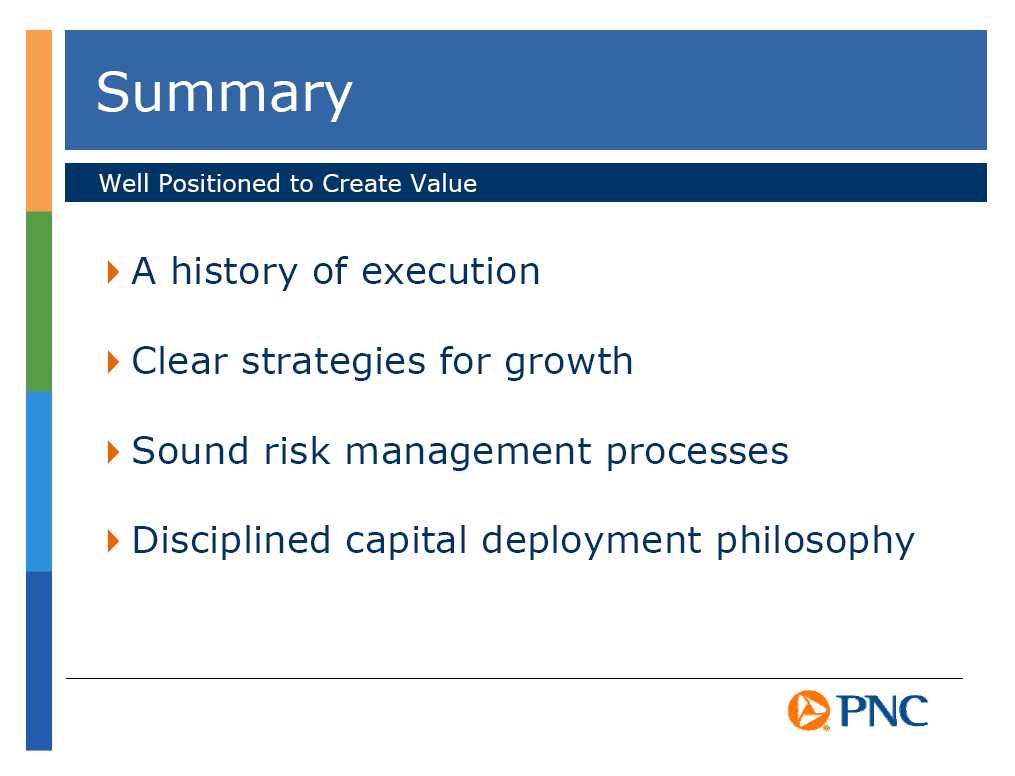 Summary

Well Positioned to Create Value

A history of execution

Clear strategies for growth

Sound risk management processes

Disciplined capital deployment philosophy

PNC